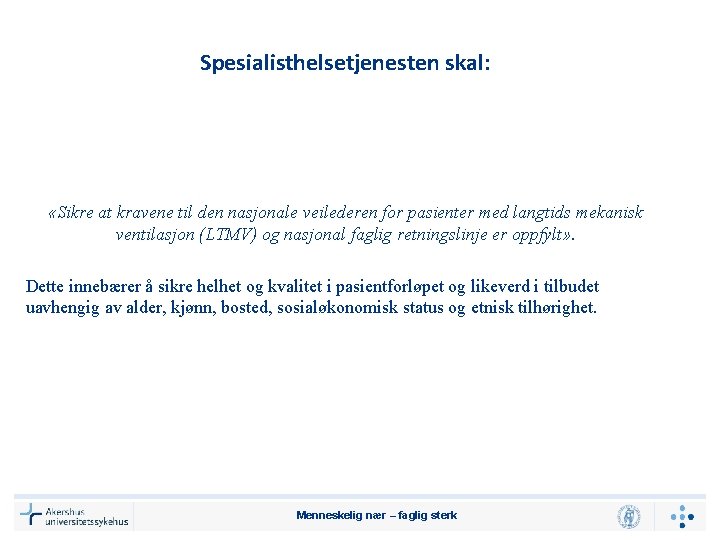 Spesialisthelsetjenesten skal:

«Sikre at kravene til den nasjonale veilederen for pasienter med langtids mekanisk ventilasjon (LTMV) og nasjonal faglig retningslinje er oppfylt».

Dette innebærer å sikre helhet og kvalitet i pasientforløpet og likeverd i tilbudet uavhengig av alder, kjønn, bosted, sosialøkonomisk status og etnisk tilhørighet.

Akershus universitetssykehus

Menneskelig nær – faglig sterk